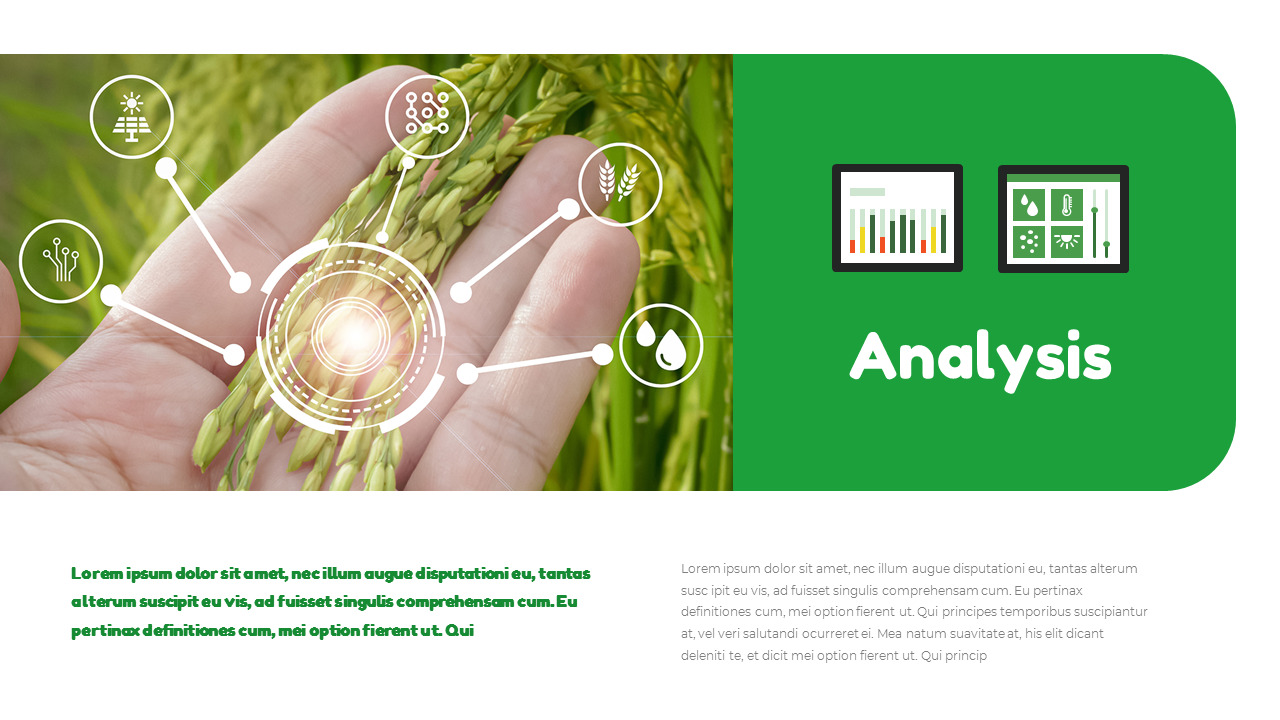 Analysis

Lorem ipsum dolor sit amet, nec illum augue disputationi eu, tantas alterum suscipit eu vis, ad fuisset singulis comprehensam cum. Eu pertinax definitiones cum, mei option fierent ut. Qui

Lorem ipsum dolor sit amet, nec illum augue disputationi eu, tantas alterum susc ipit eu vis, ad fuisset singulis comprehensam cum. Eu pertinax definitiones cum, mei option fierent ut. Qui principes temporibus suscipiantur at, vel veri salutandi ocurreret ei. Mea natum suavitate at, his elit dicant deleniti te, et dicit mei option fierent ut. Qui princip